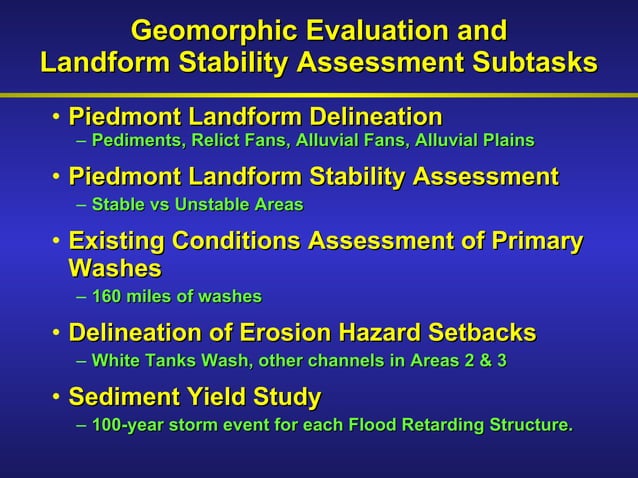 Geomorphic Evaluation and Landform Stability Assessment Subtasks

• Piedmont Landform Delineation
– Pediments, Relict Fans, Alluvial Fans, Alluvial Plains

• Piedmont Landform Stability Assessment
– Stable vs Unstable Areas

• Existing Conditions Assessment of Primary Washes
– 160 miles of washes

• Delineation of Erosion Hazard Setbacks
– White Tanks Wash, other channels in Areas 2 & 3

• Sediment Yield Study
– 100-year storm event for each Flood Retarding Structure.